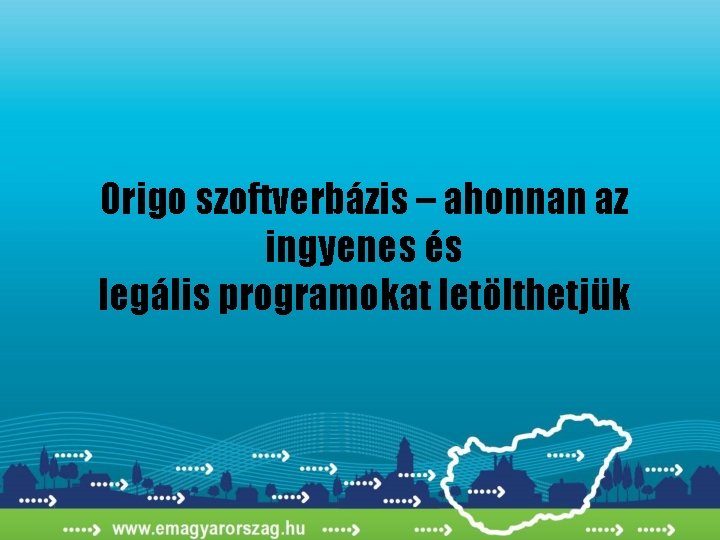 Origo szoftverbázis – ahonnan az ingyenes és legális programokat letölthetjük

www.emagyarorszag.hu